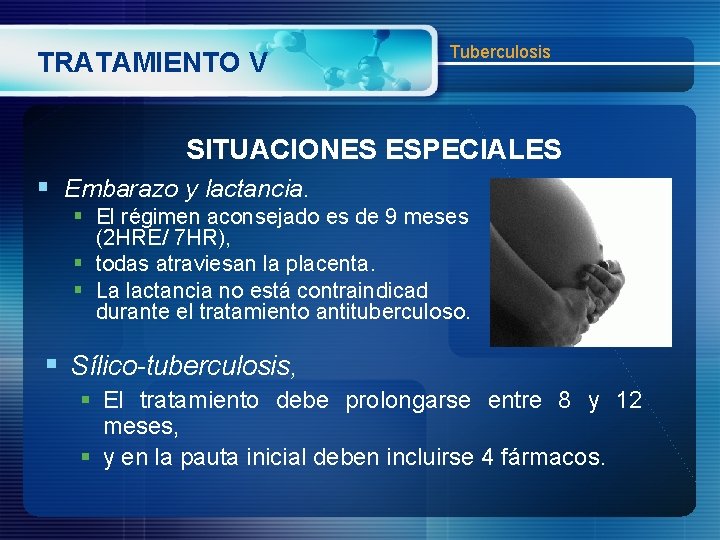 TRATAMIENTO V

Tuberculosis

SITUACIONES ESPECIALES

▪ Embarazo y lactancia.
▪ El régimen aconsejado es de 9 meses (2HRE/ 7HR),
▪ todas atraviesan la placenta.
▪ La lactancia no está contraindicad durante el tratamiento antituberculoso.

▪ Sílico-tuberculosis,
▪ El tratamiento debe prolongarse entre 8 y 12 meses,
▪ y en la pauta inicial deben incluirse 4 fármacos.